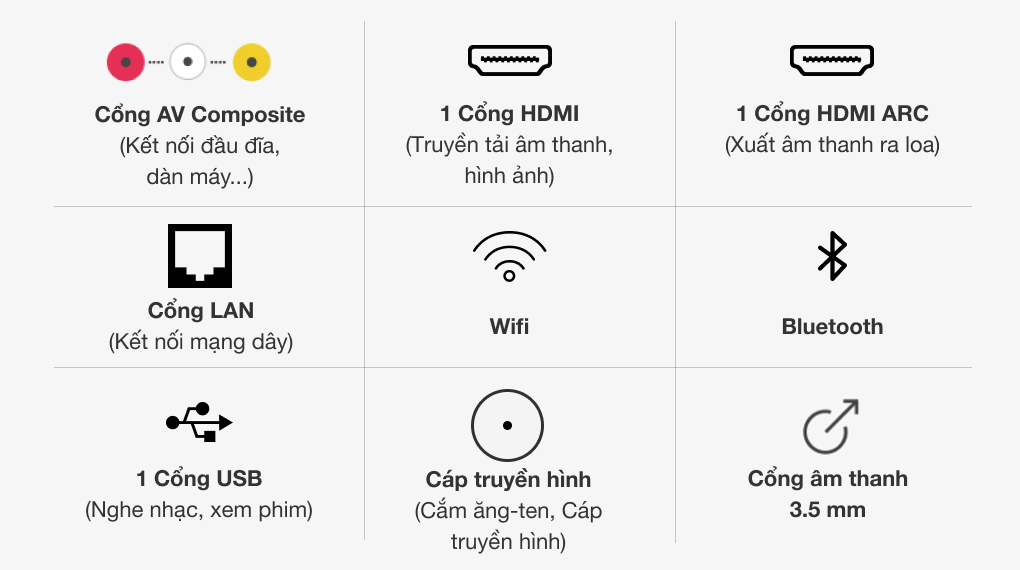 Cổng AV Composite
(Kết nối đầu đĩa, dàn máy...)

1 Cổng HDMI
(Truyền tải âm thanh, hình ảnh)

1 Cổng HDMI ARC
(Xuất âm thanh ra loa)

Cổng LAN
(Kết nối mạng dây)

Wifi

Bluetooth

1 Cổng USB
(Nghe nhạc, xem phim)

Cáp truyền hình
(Cắm ăng-ten, Cáp truyền hình)

Cổng âm thanh 3.5 mm